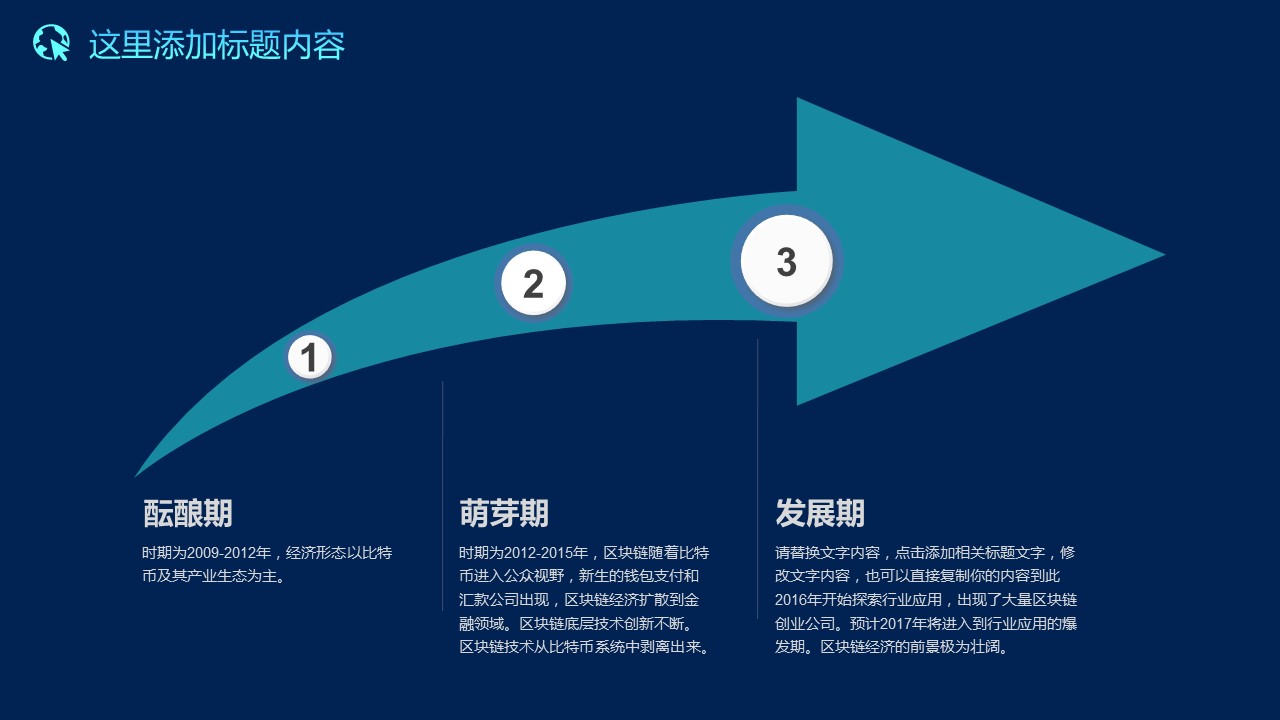 这里添加标题内容

1

2

3

酝酿期

时期为2009-2012年，经济形态以比特币及其产业生态为主。

萌芽期

时期为2012-2015年，区块链随着比特币进入公众视野，新生的钱包支付和汇款公司出现，区块链经济扩散到金融领域。区块链底层技术创新不断。区块链技术从比特币系统中剥离出来。

发展期

请替换文字内容，点击添加相关标题文字，修改文字内容，也可以直接复制你的内容到此2016年开始探索行业应用，出现了大量区块链创业公司。预计2017年将进入到行业应用的爆发期。区块链经济的前景极为壮阔。